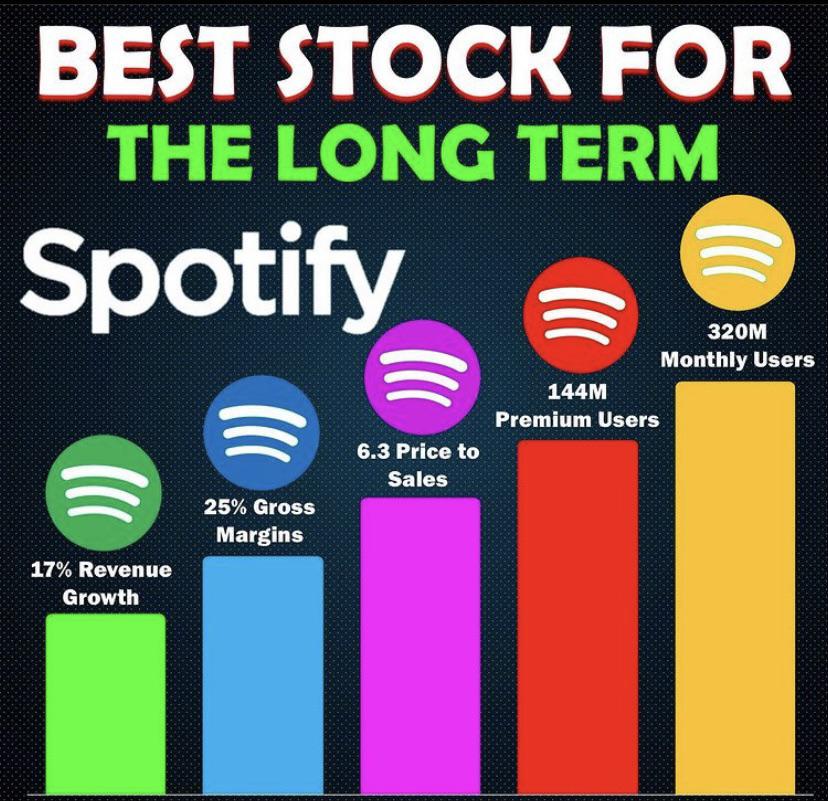 BEST STOCK FOR
THE LONG TERM

Spotify

17% Revenue Growth

25% Gross Margins

6.3 Price to Sales

144M Premium Users

320M Monthly Users